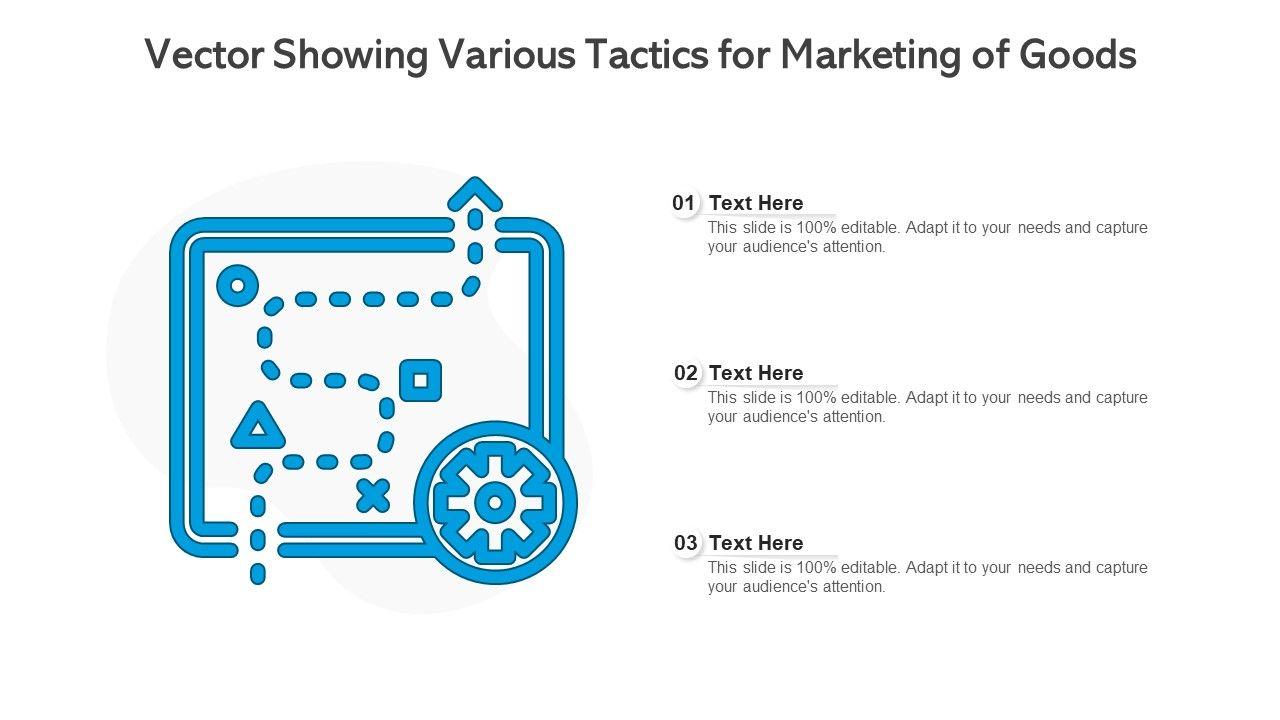 Vector Showing Various Tactics for Marketing of Goods

01 Text Here
This slide is 100% editable. Adapt it to your needs and capture your audience's attention.

02 Text Here
This slide is 100% editable. Adapt it to your needs and capture your audience's attention.

03 Text Here
This slide is 100% editable. Adapt it to your needs and capture your audience's attention.